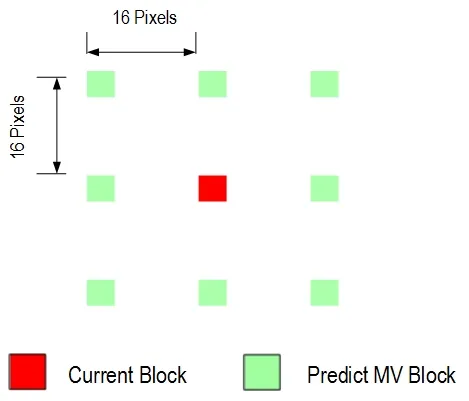 16 Pixels

16 Pixels

Current Block

Predict MV Block